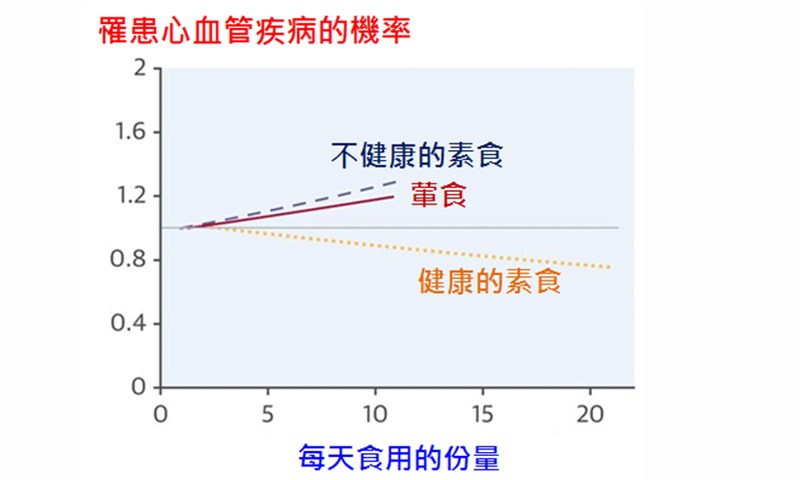 罹患心血管疾病的機率

2
1.6
1.2
0.8
0.4
0

不健康的素食
葷食
健康的素食

0
5
10
15
20

每天食用的份量